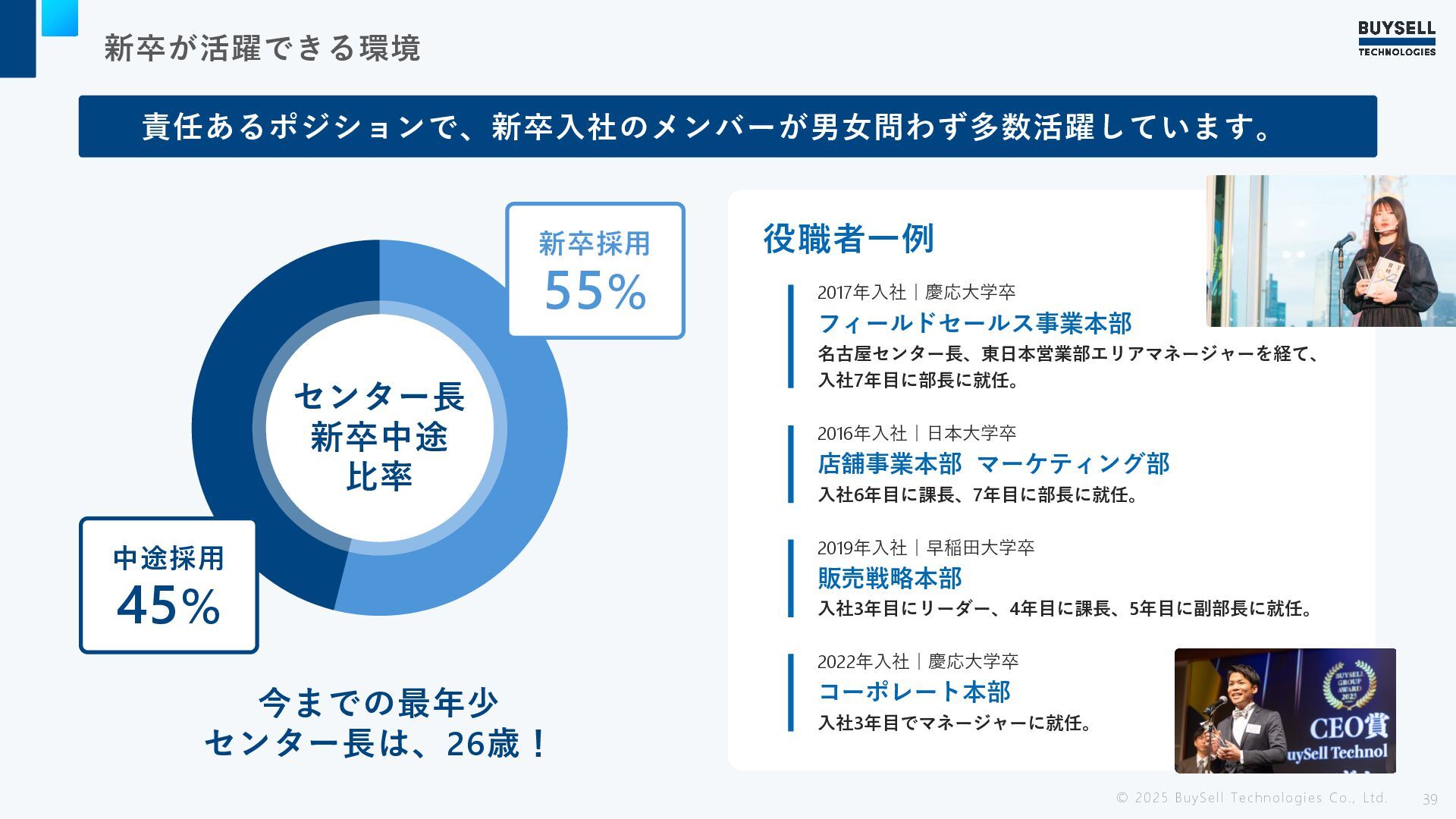 新卒が活躍できる環境

BUYSELL TECHNOLOGIES

責任あるポジションで、新卒入社のメンバーが男女問わず多数活躍しています。

新卒採用
55%

センター長
新卒中途
比率

中途採用
45%

今までの最年少
センター長は、26歳！

役職者一例

2017年入社｜慶応大学卒
フィールドセールス事業本部
名古屋センター長、東日本営業部エリアマネージャーを経て、入社7年目に部長に就任。

2016年入社｜日本大学卒
店舗事業本部 マーケティング部
入社6年目に課長、7年目に部長に就任。

2019年入社｜早稲田大学卒
販売戦略本部
入社3年目にリーダー、4年目に課長、5年目に副部長に就任。

2022年入社｜慶応大学卒
コーポレート本部
入社3年目でマネージャーに就任。

BUYSELL GROUP AWARD 2023
CEO賞
uySell Technol

© 2025 BuySell Technologies Co., Ltd. 39